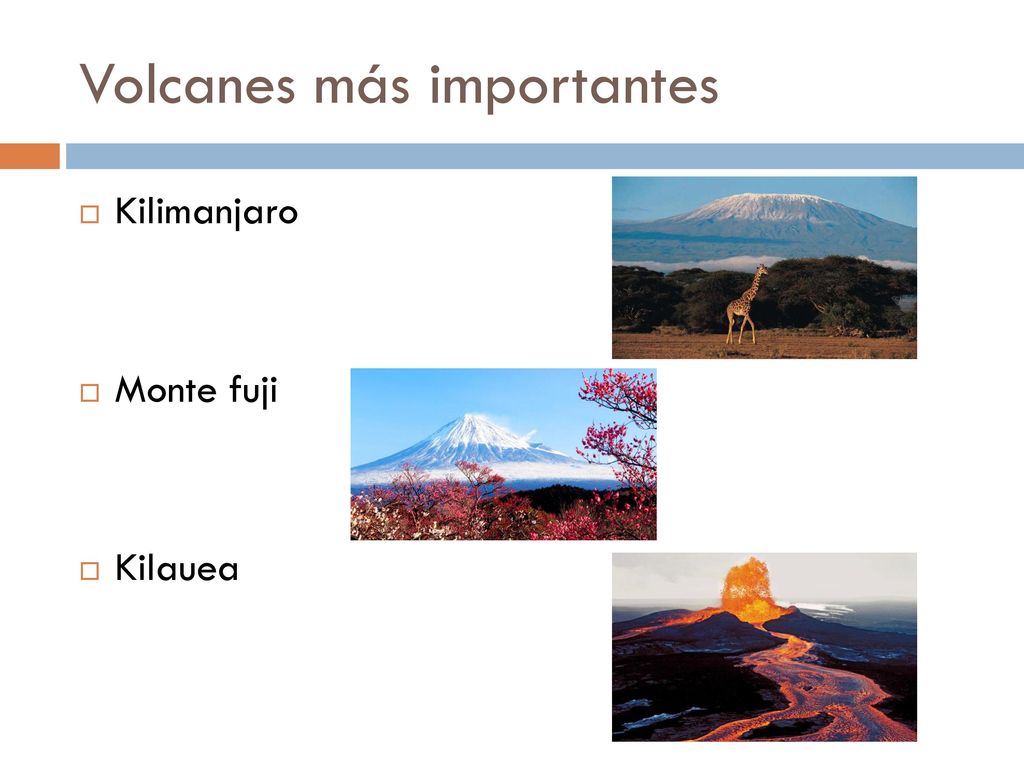 Volcanes más importantes

Kilimanjaro

Monte fuji

Kilauea